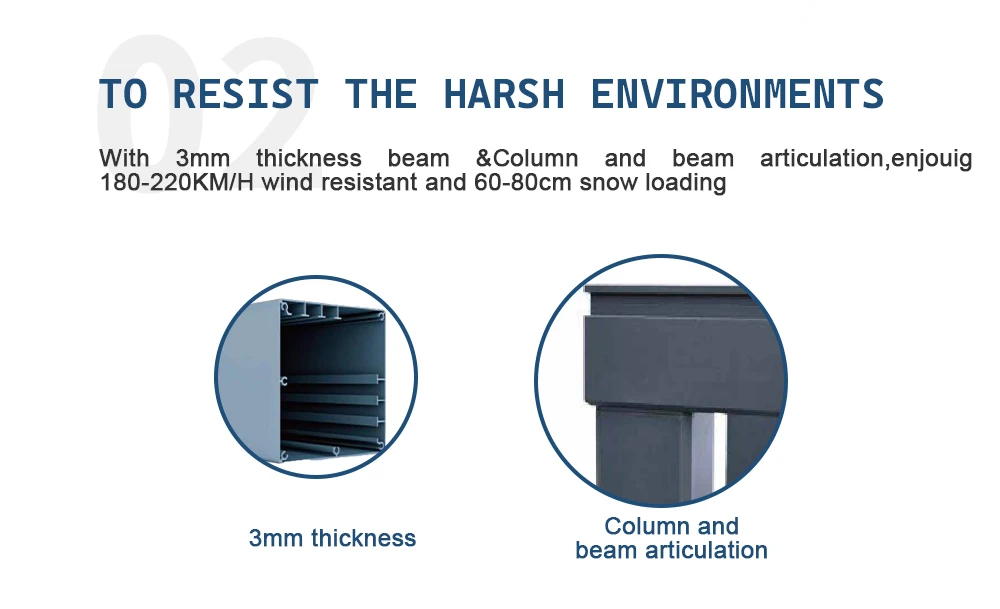 02

TO RESIST THE HARSH ENVIRONMENTS

With 3mm thickness beam &Column and beam articulation,enjouig 180-220KM/H wind resistant and 60-80cm snow loading

3mm thickness

Column and beam articulation